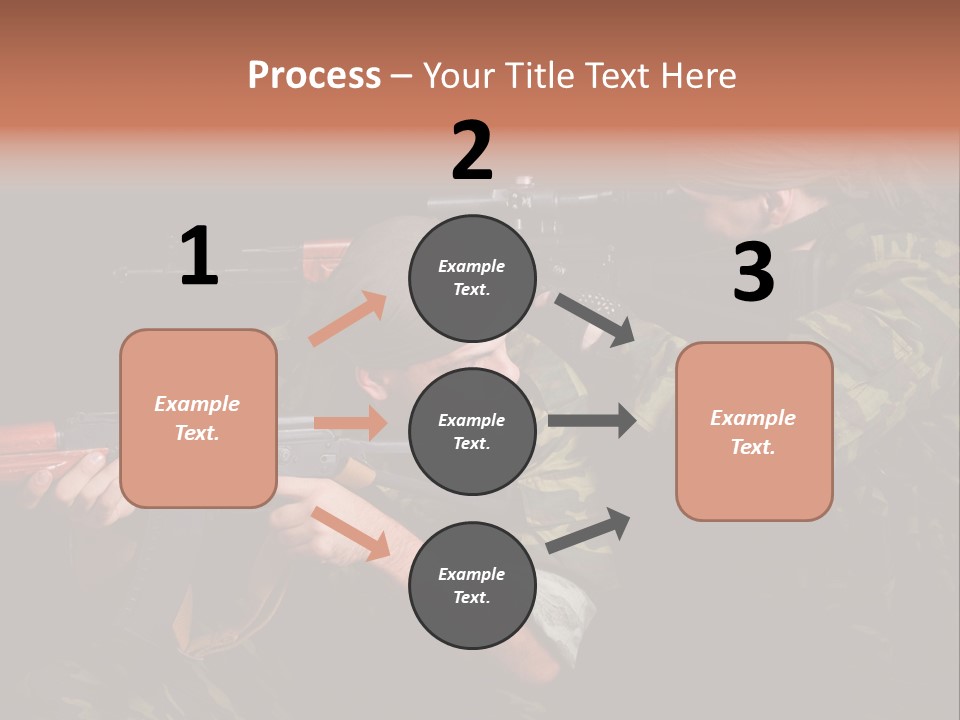 Process – Your Title Text Here

1

Example Text.

2

Example Text.

Example Text.

Example Text.

3

Example Text.